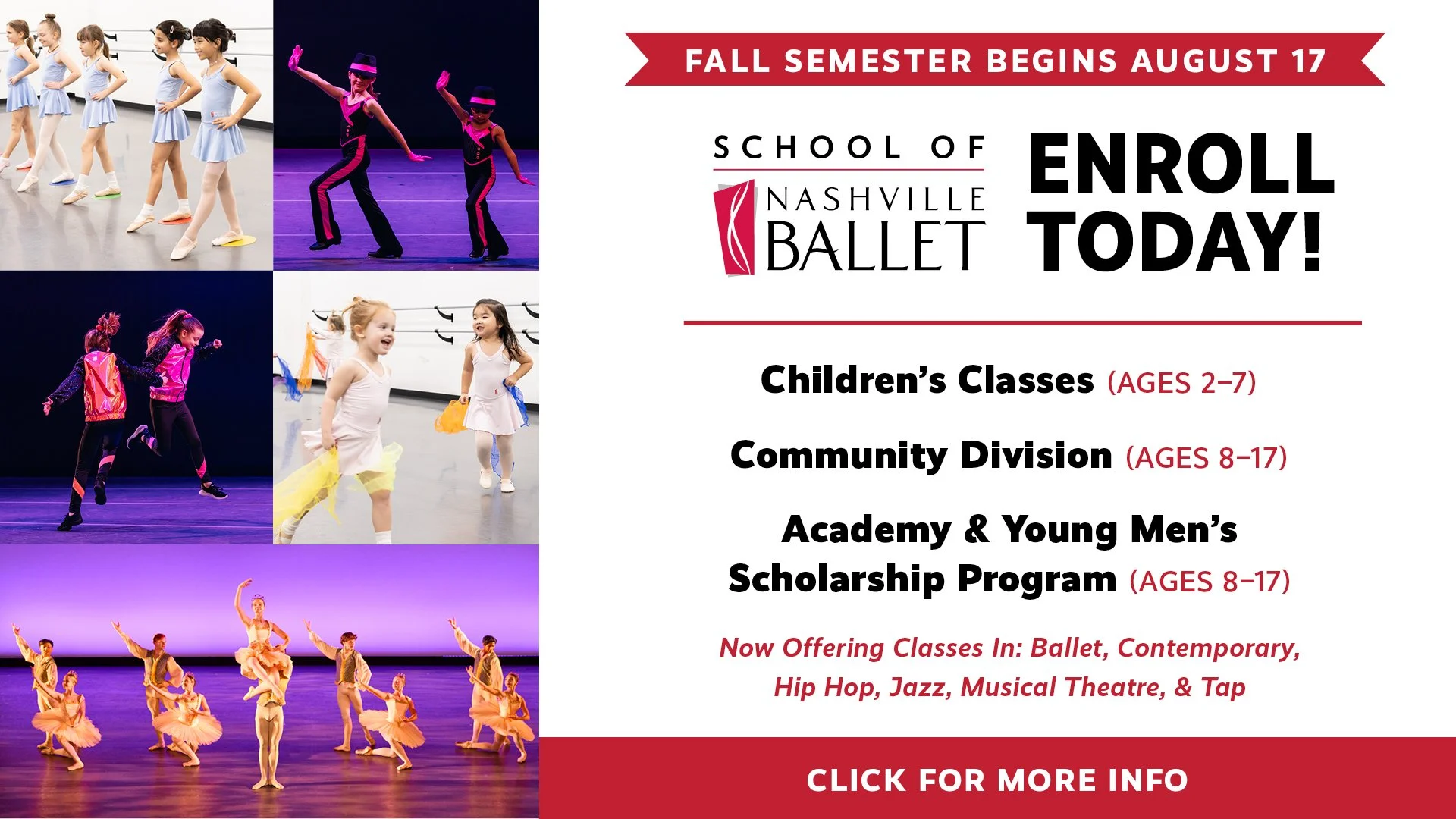 FALL SEMESTER BEGINS AUGUST 17

SCHOOL OF NASHVILLE BALLET

ENROLL TODAY!

Children's Classes (AGES 2–7)

Community Division (AGES 8–17)

Academy & Young Men's Scholarship Program (AGES 8–17)

Now Offering Classes In: Ballet, Contemporary, Hip Hop, Jazz, Musical Theatre, & Tap

CLICK FOR MORE INFO